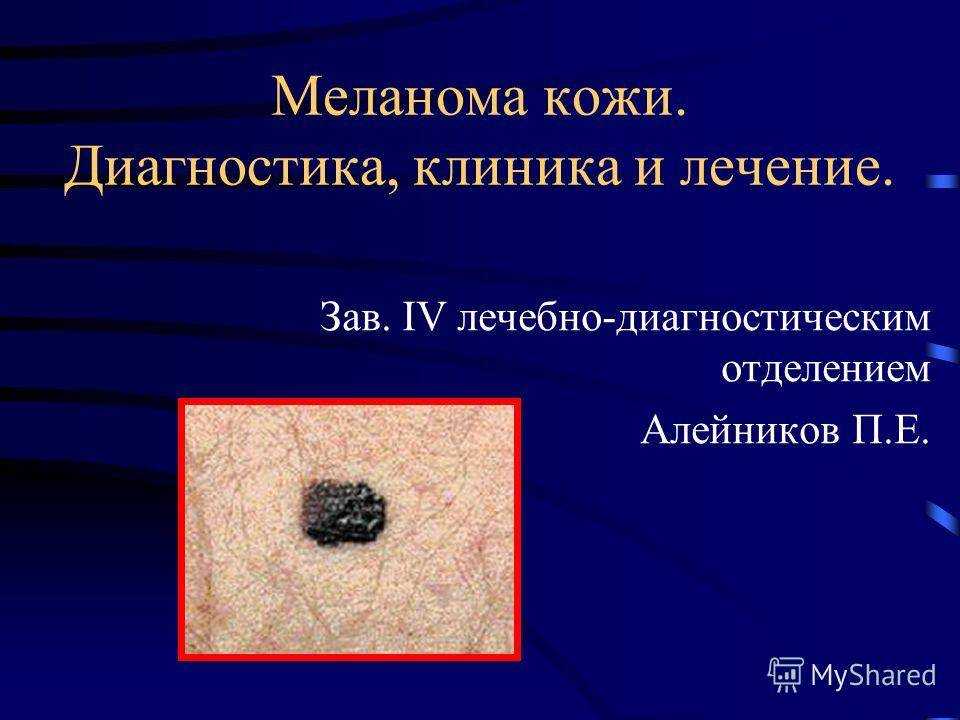 Меланома кожи.
Диагностика, клиника и лечение.

Зав. IV лечебно-диагностическим отделением

Алейников П.Е.

MyShared